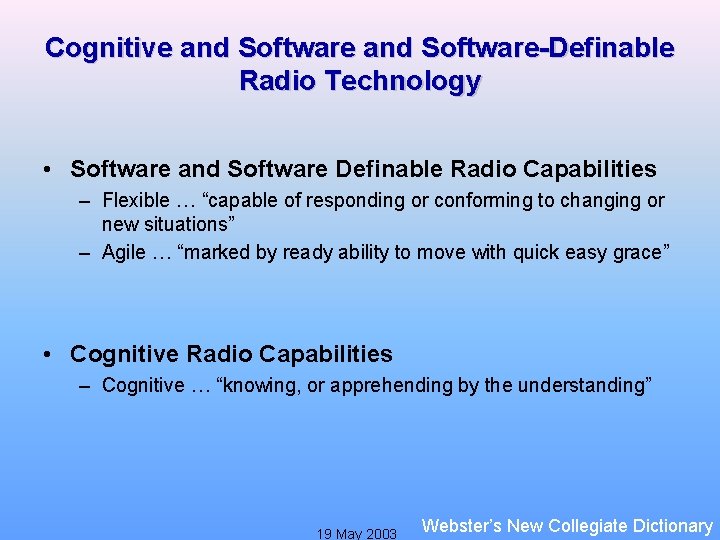 Cognitive and Software and Software-Definable Radio Technology

• Software and Software Definable Radio Capabilities
– Flexible … “capable of responding or conforming to changing or new situations”
– Agile … “marked by ready ability to move with quick easy grace”

• Cognitive Radio Capabilities
– Cognitive … “knowing, or apprehending by the understanding”

19 May 2003

Webster’s New Collegiate Dictionary